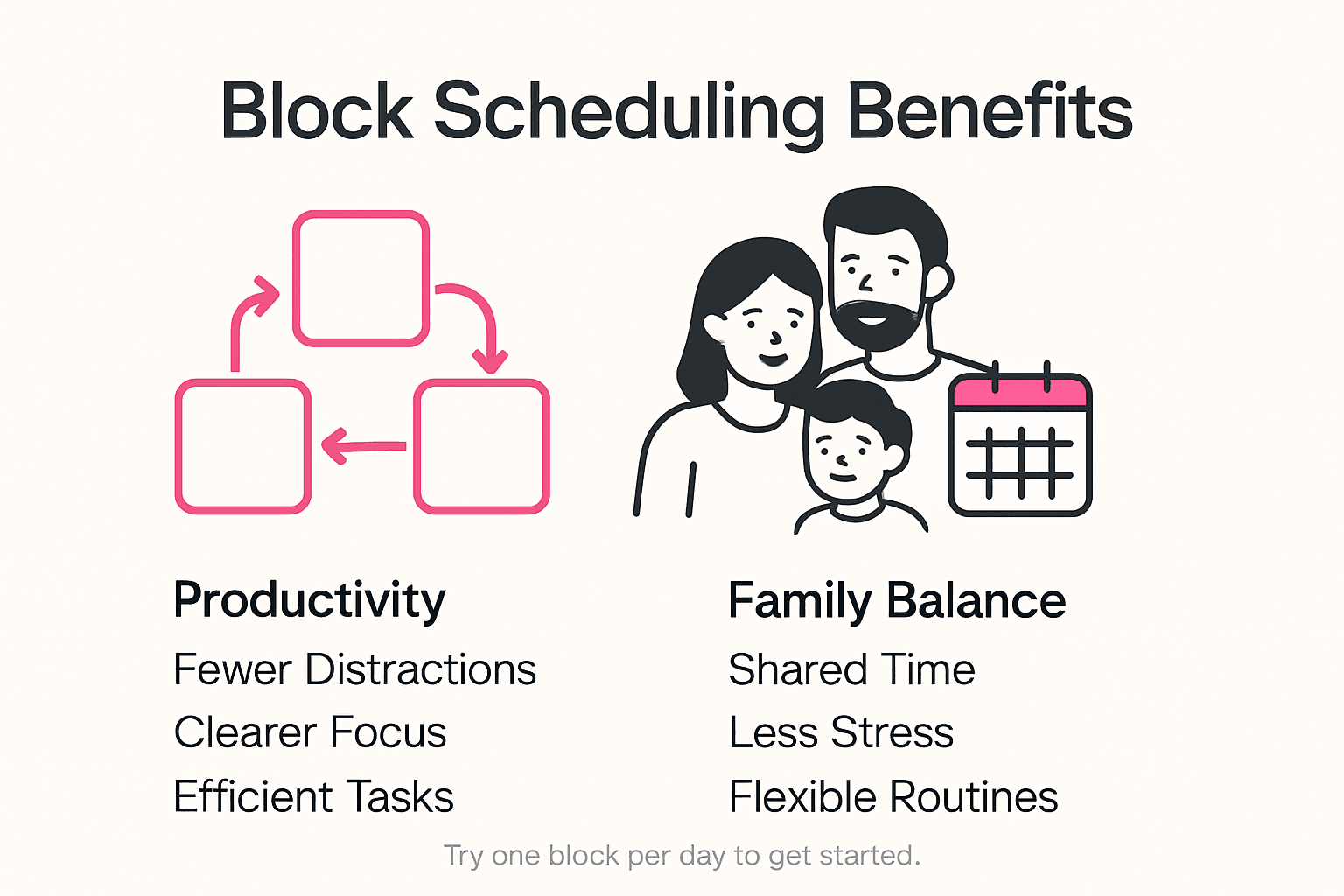 Block Scheduling Benefits

Productivity
Fewer Distractions
Clearer Focus
Efficient Tasks

Family Balance
Shared Time
Less Stress
Flexible Routines

Try one block per day to get started.